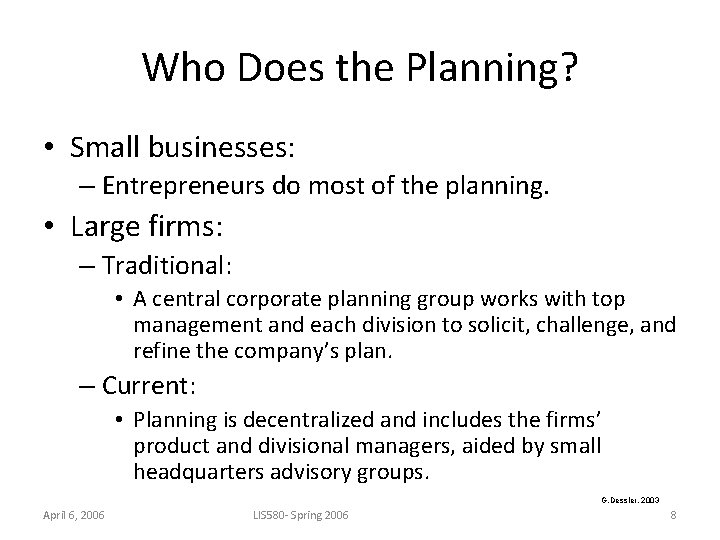 Who Does the Planning?

• Small businesses:
– Entrepreneurs do most of the planning.

• Large firms:
– Traditional:
• A central corporate planning group works with top management and each division to solicit, challenge, and refine the company's plan.
– Current:
• Planning is decentralized and includes the firms' product and divisional managers, aided by small headquarters advisory groups.

G. Dessler, 2003

April 6, 2006

LIS580- Spring 2006

8